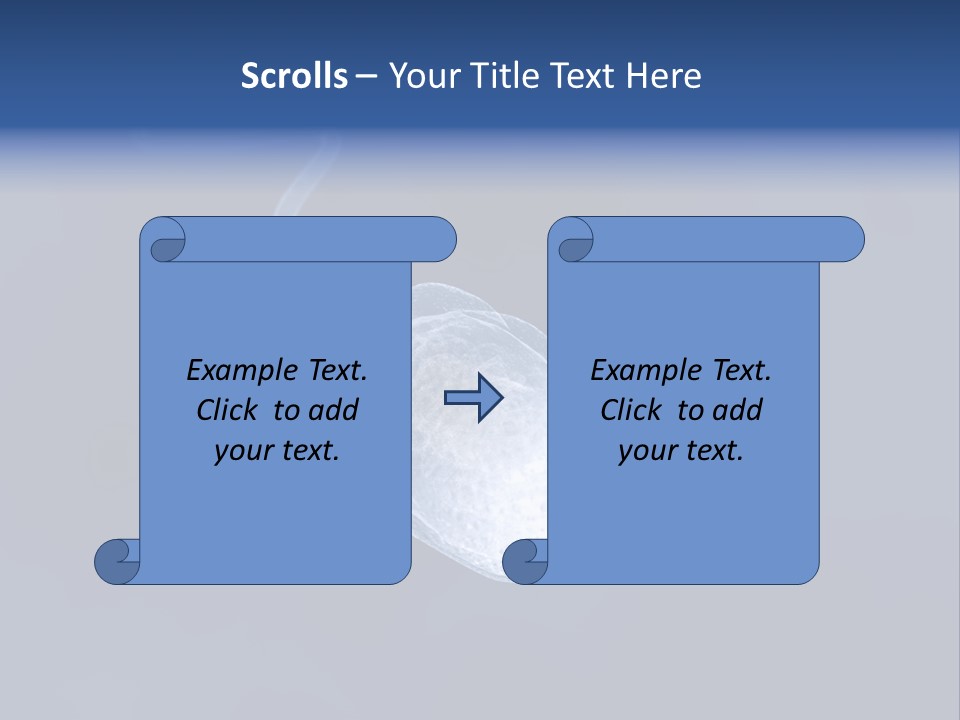 Scrolls – Your Title Text Here

Example Text. Click to add your text.

Example Text. Click to add your text.